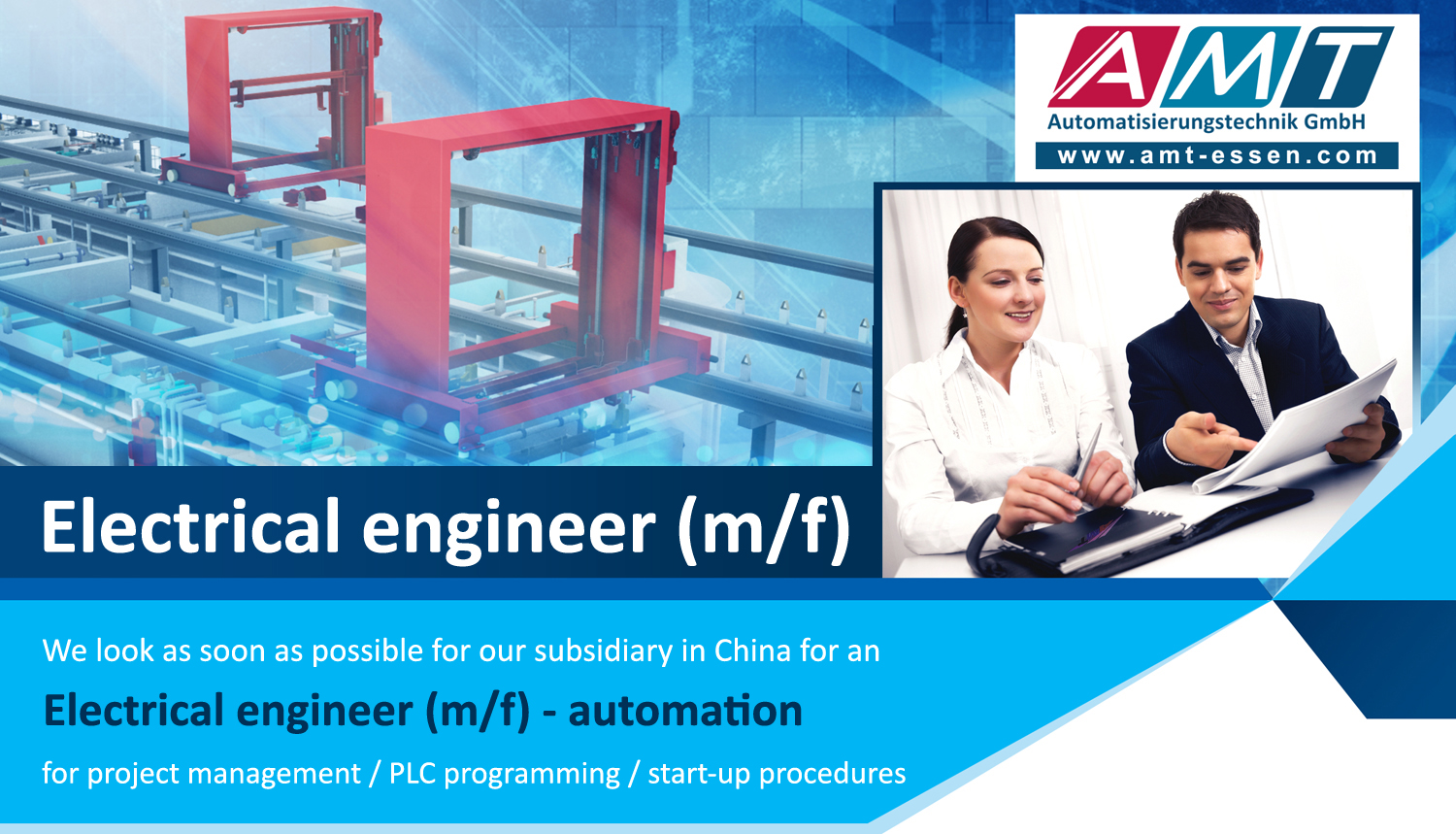 AMT
Automatisierungstechnik GmbH
www.amt-essen.com

Electrical engineer (m/f)

We look as soon as possible for our subsidiary in China for an

Electrical engineer (m/f) - automation

for project management / PLC programming / start-up procedures